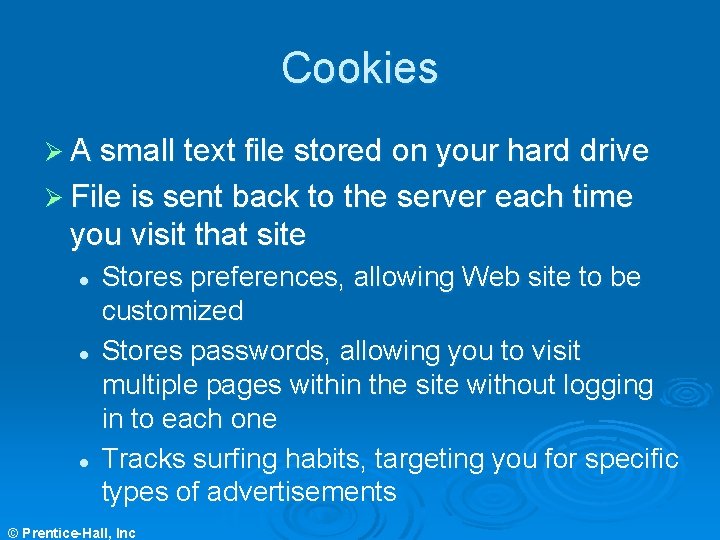 Cookies

➢ A small text file stored on your hard drive

➢ File is sent back to the server each time you visit that site

• Stores preferences, allowing Web site to be customized

• Stores passwords, allowing you to visit multiple pages within the site without logging in to each one

• Tracks surfing habits, targeting you for specific types of advertisements

© Prentice-Hall, Inc